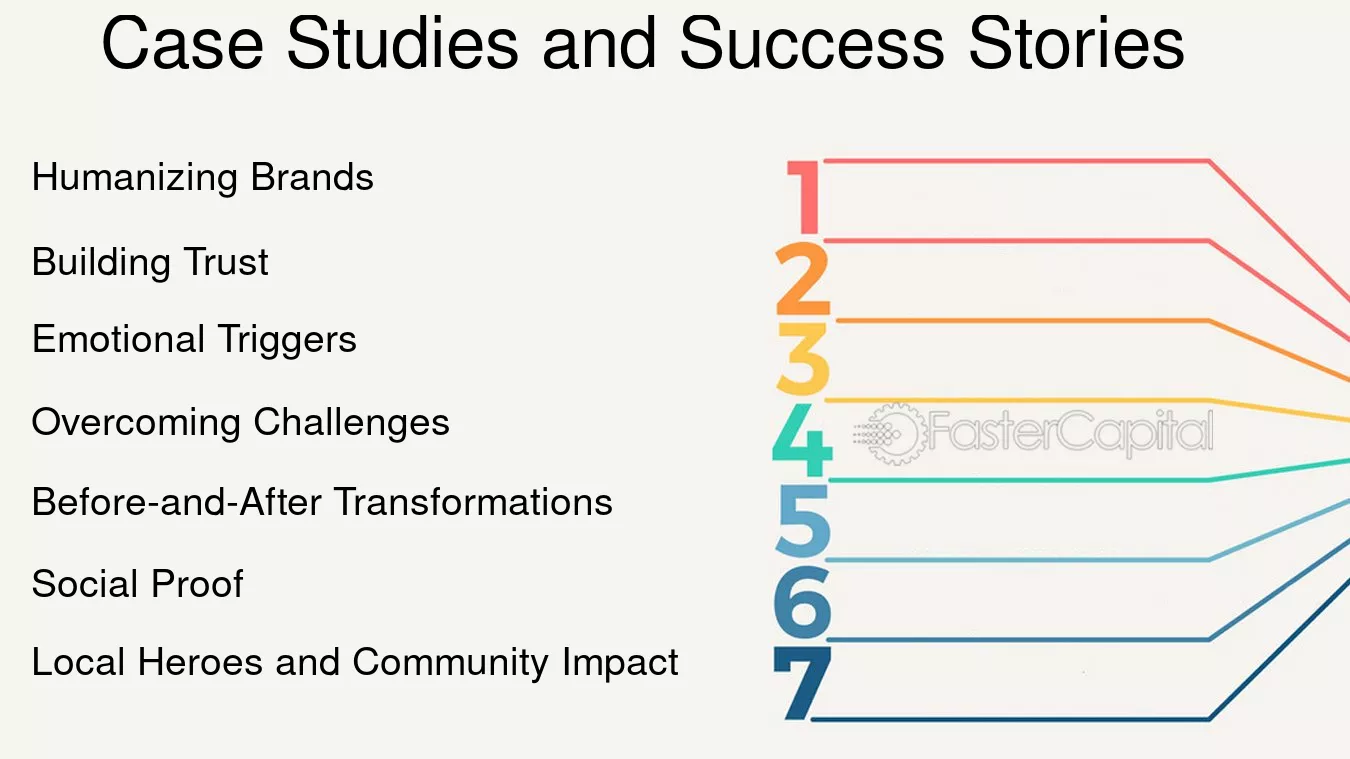 Case Studies and Success Stories

Humanizing Brands

Building Trust

Emotional Triggers

Overcoming Challenges

Before-and-After Transformations

Social Proof

Local Heroes and Community Impact

1
2
3
4
5
6
7

FasterCapital